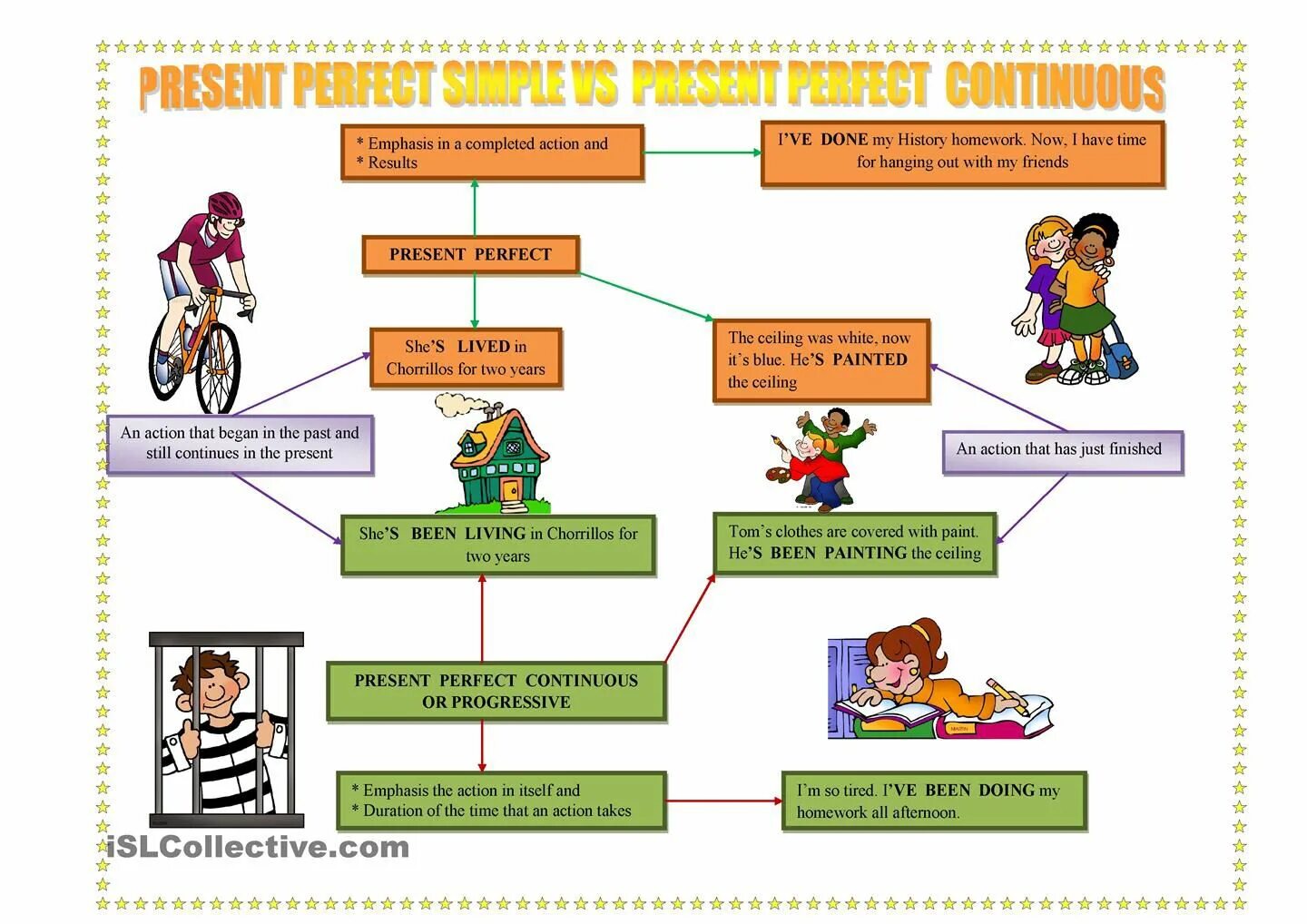 PRESENT PERFECT SIMPLE VS PRESENT PERFECT CONTINUOUS

* Emphasis in a completed action and
* Results

I'VE DONE my History homework. Now, I have time for hanging out with my friends

PRESENT PERFECT

She'S LIVED in Chorrillos for two years

The ceiling was white, now it's blue. He'S PAINTED the ceiling

An action that began in the past and still continues in the present

An action that has just finished

She'S BEEN LIVING in Chorrillos for two years

Tom's clothes are covered with paint. He'S BEEN PAINTING the ceiling

PRESENT PERFECT CONTINUOUS OR PROGRESSIVE

* Emphasis the action in itself and
* Duration of the time that an action takes

I'm so tired. I'VE BEEN DOING my homework all afternoon.

iSLCollective.com